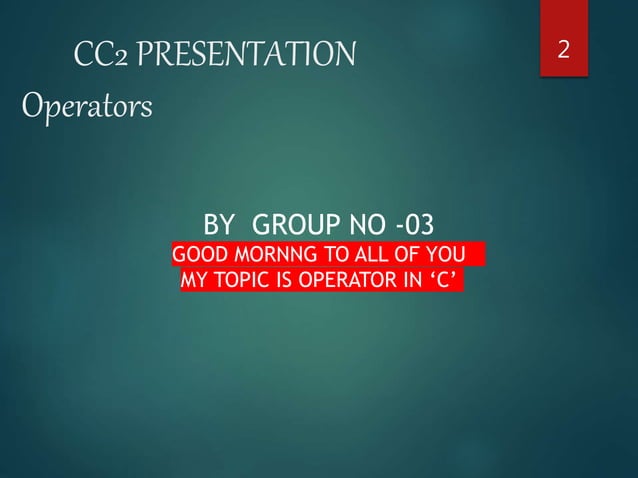 CC2 PRESENTATION

2

Operators

BY GROUP NO -03

GOOD MORNNG TO ALL OF YOU
MY TOPIC IS OPERATOR IN ‘C’